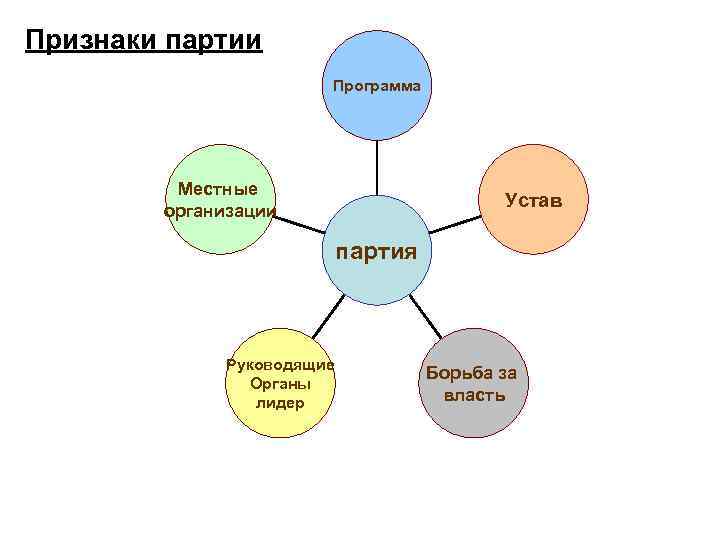 Признаки партии

Программа

Местные организации

Устав

партия

Руководящие Органы лидер

Борьба за власть